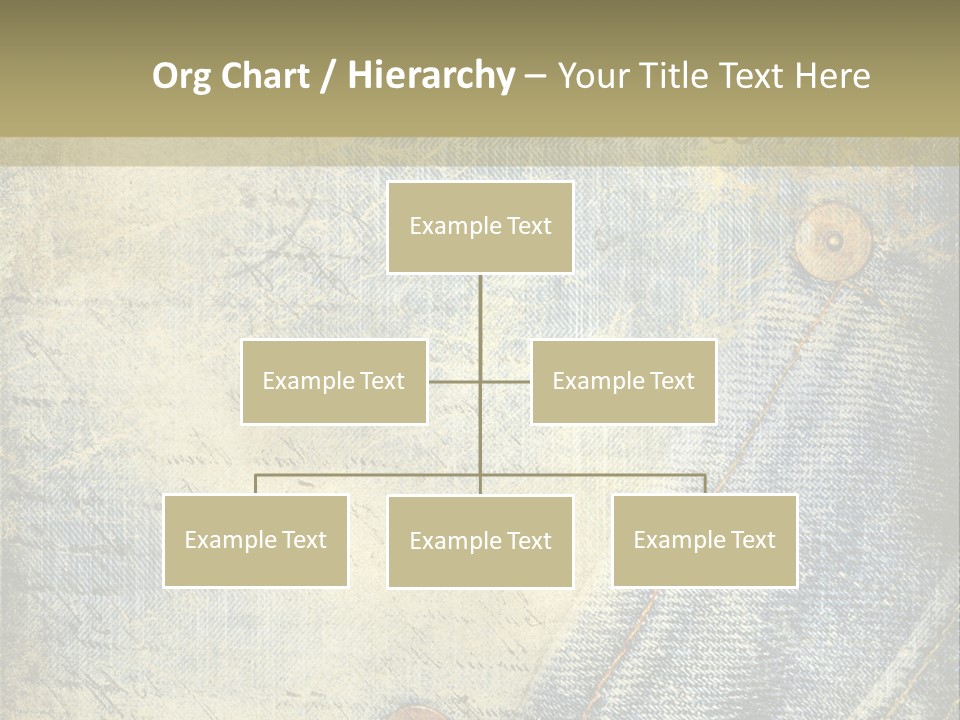 Org Chart / Hierarchy – Your Title Text Here

Example Text

Example Text

Example Text

Example Text

Example Text

Example Text